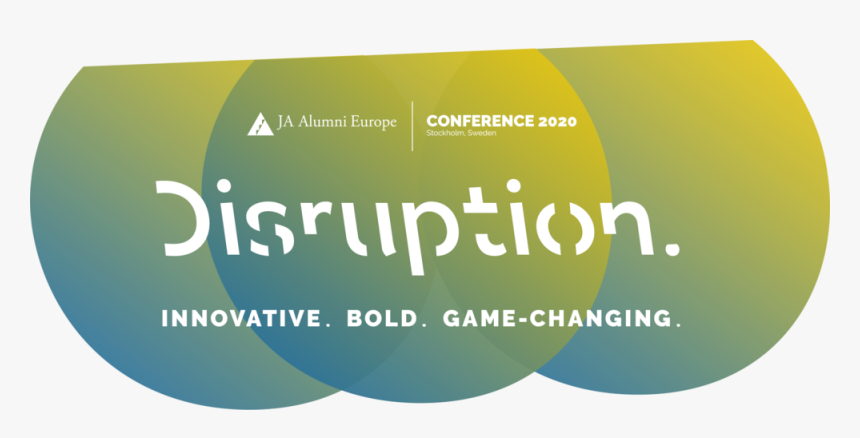 JA Alumni Europe

CONFERENCE 2020
Stockholm, Sweden

Disruption.

INNOVATIVE. BOLD. GAME-CHANGING.